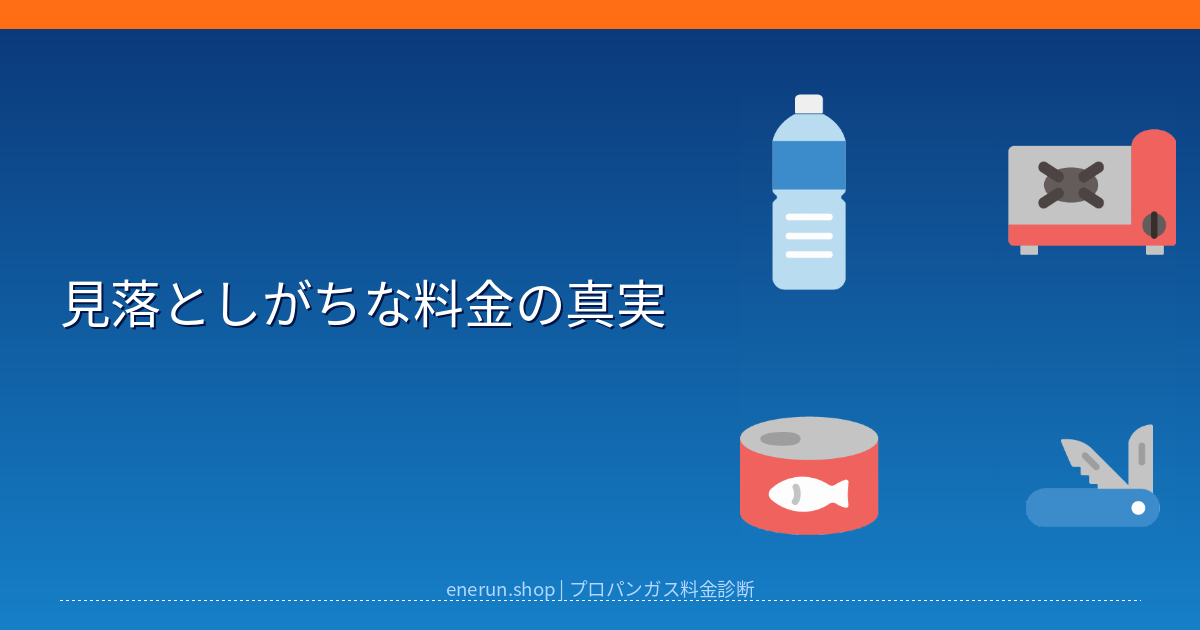 見落としがちな料金の真実

enerun.shop | プロパンガス料金診断